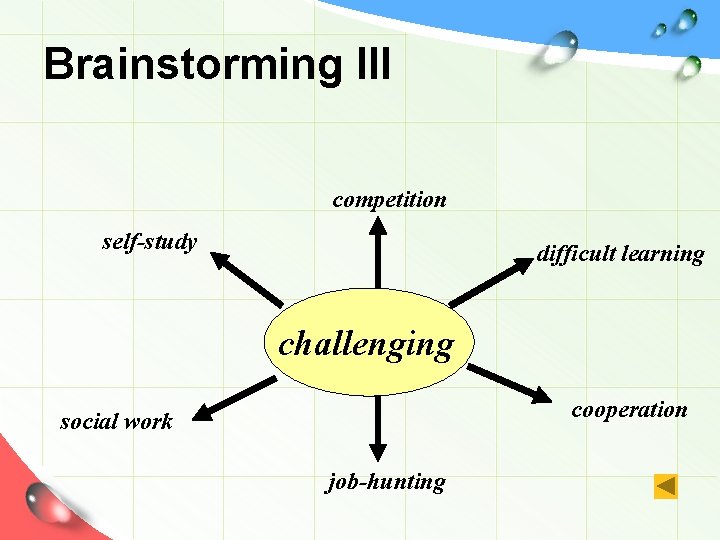 Brainstorming III

competition

self-study

difficult learning

challenging

social work

cooperation

job-hunting